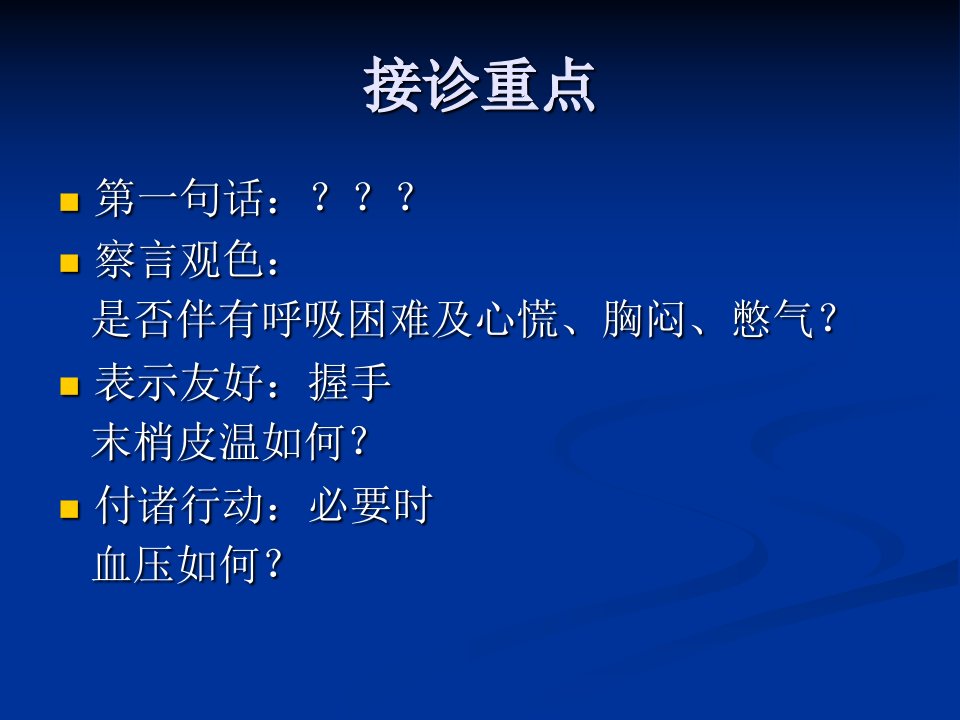 接诊重点

■ 第一句话：？？？
■ 察言观色：
是否伴有呼吸困难及心慌、胸闷、憋气？
■ 表示友好：握手
末梢皮温如何？
■ 付诸行动：必要时
血压如何？